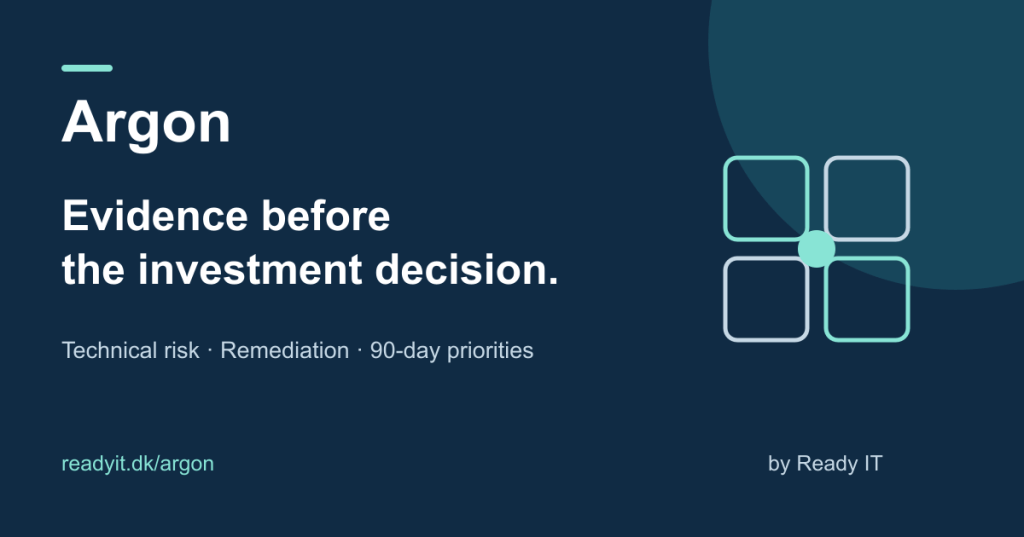 Argon

Evidence before the investment decision.

Technical risk · Remediation · 90-day priorities

readyit.dk/argon

by Ready IT